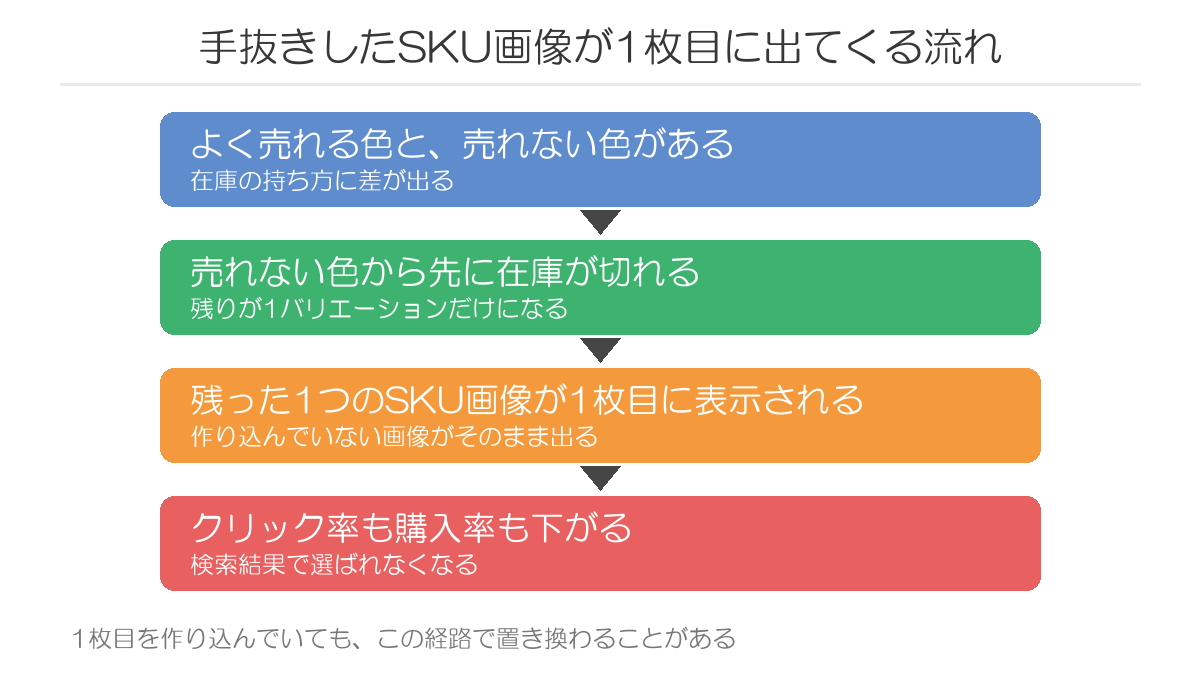 手抜きしたSKU画像が1枚目に出てくる流れ

よく売れる色と、売れない色がある
在庫の持ち方に差が出る

売れない色から先に在庫が切れる
残りが1バリエーションだけになる

残った1つのSKU画像が1枚目に表示される
作り込んでいない画像がそのまま出る

クリック率も購入率も下がる
検索結果で選ばれなくなる

1枚目を作り込んでいても、この経路で置き換わることがある